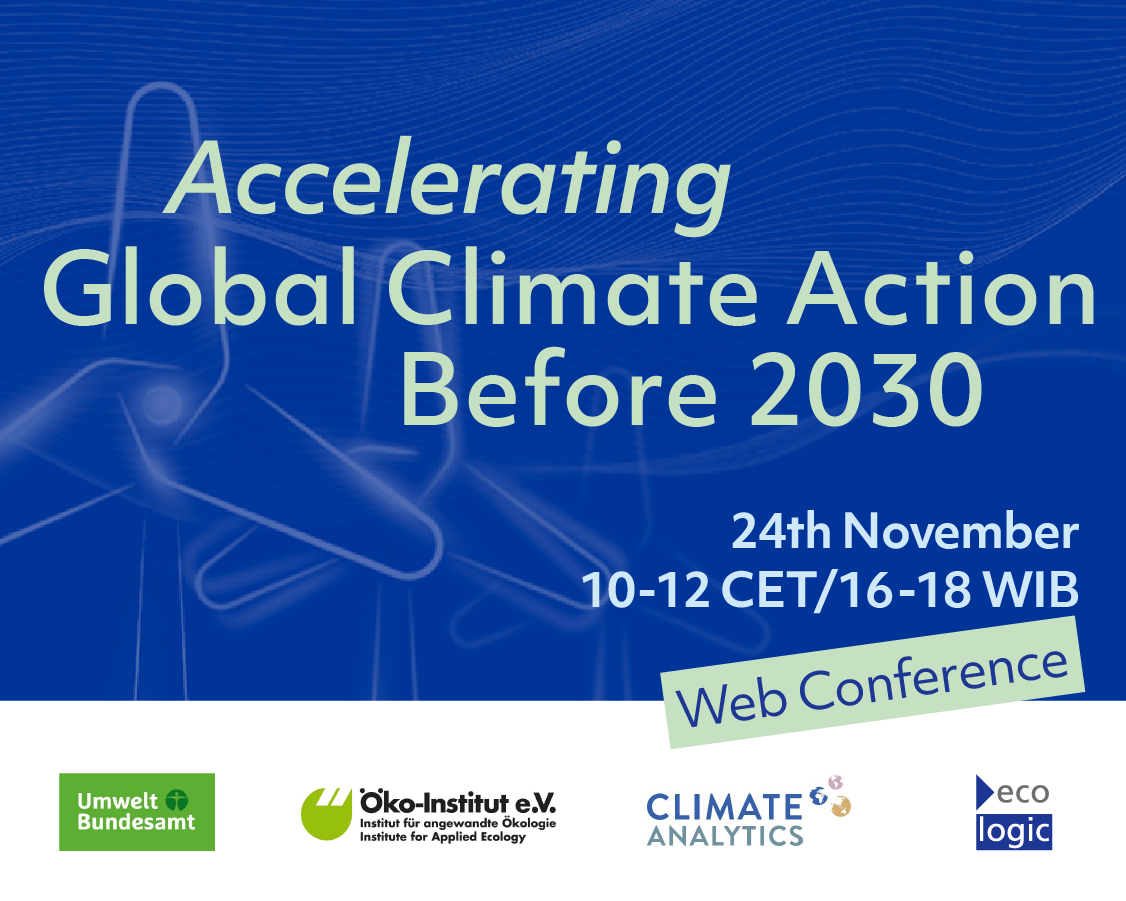 Accelerating
Global Climate Action
Before 2030

24th November
10-12 CET/16-18 WIB

Web Conference

Umwelt Bundesamt

Öko-Institut e.V.
Institut für angewandte Ökologie
Institute for Applied Ecology

CLIMATE ANALYTICS

eco logic